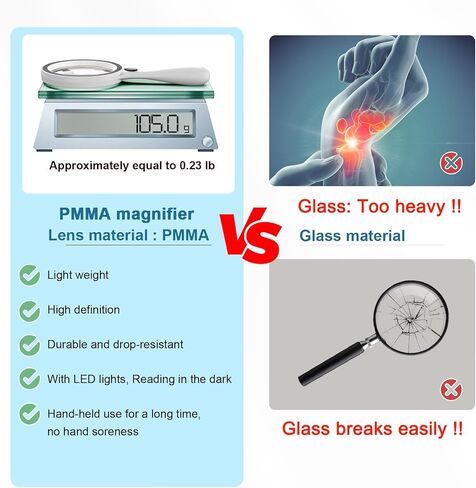 105.0 g

Approximately equal to 0.23 lb

PMMA magnifier
Lens material : PMMA

Light weight

High definition

Durable and drop-resistant

With LED lights, Reading in the dark

Hand-held use for a long time, no hand soreness

VS

Glass: Too heavy !!

Glass material

Glass breaks easily !!